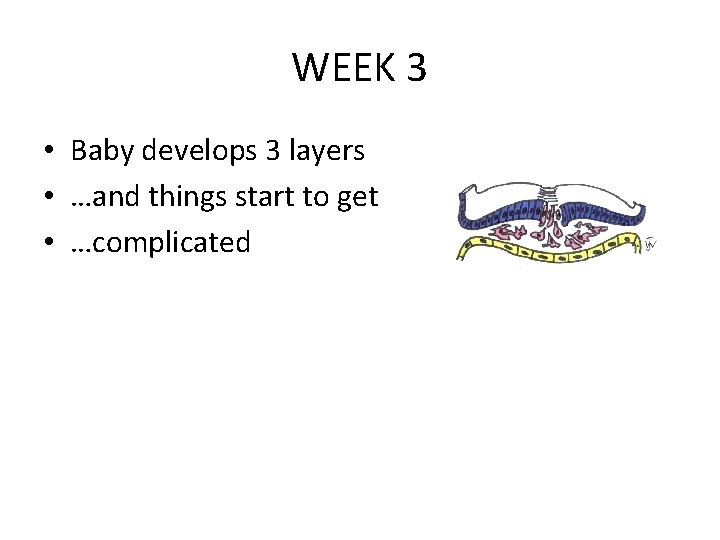 WEEK 3

• Baby develops 3 layers
• …and things start to get
• …complicated